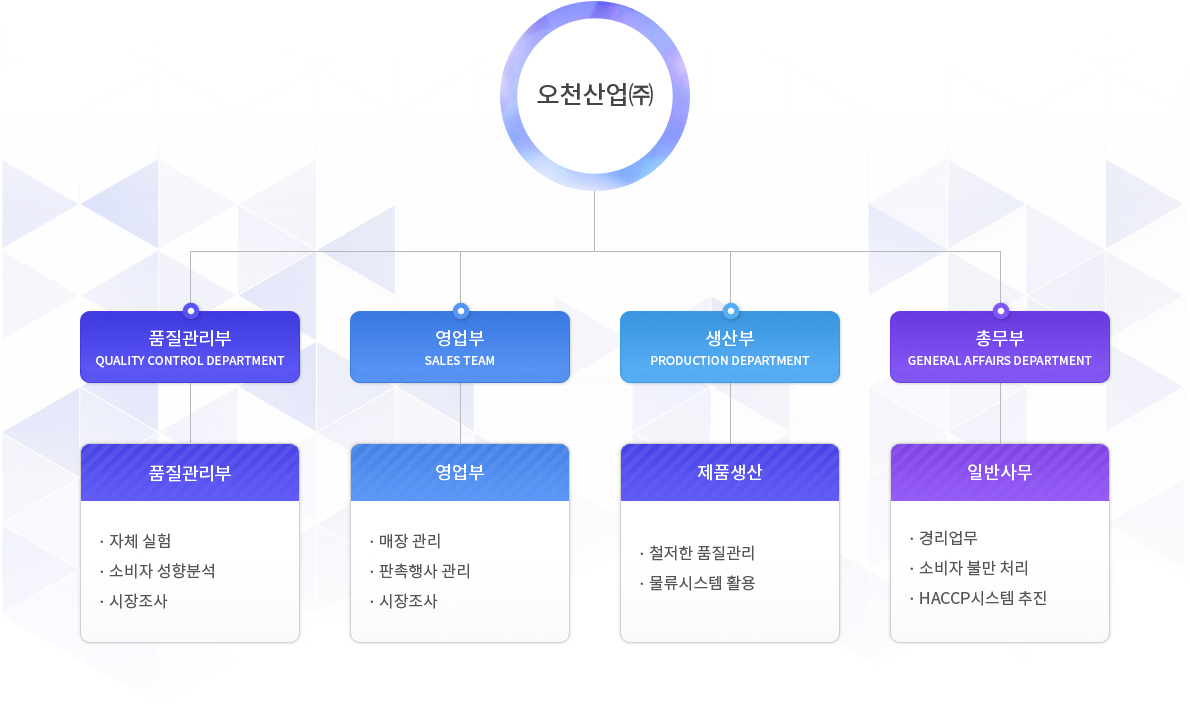 오천산업㈜

품질관리부
QUALITY CONTROL DEPARTMENT

영업부
SALES TEAM

생산부
PRODUCTION DEPARTMENT

총무부
GENERAL AFFAIRS DEPARTMENT

품질관리부

· 자체 실험
· 소비자 성향분석
· 시장조사

영업부

· 매장 관리
· 판촉행사 관리
· 시장조사

제품생산

· 철저한 품질관리
· 물류시스템 활용

일반사무

· 경리업무
· 소비자 불만 처리
· HACCP시스템 추진